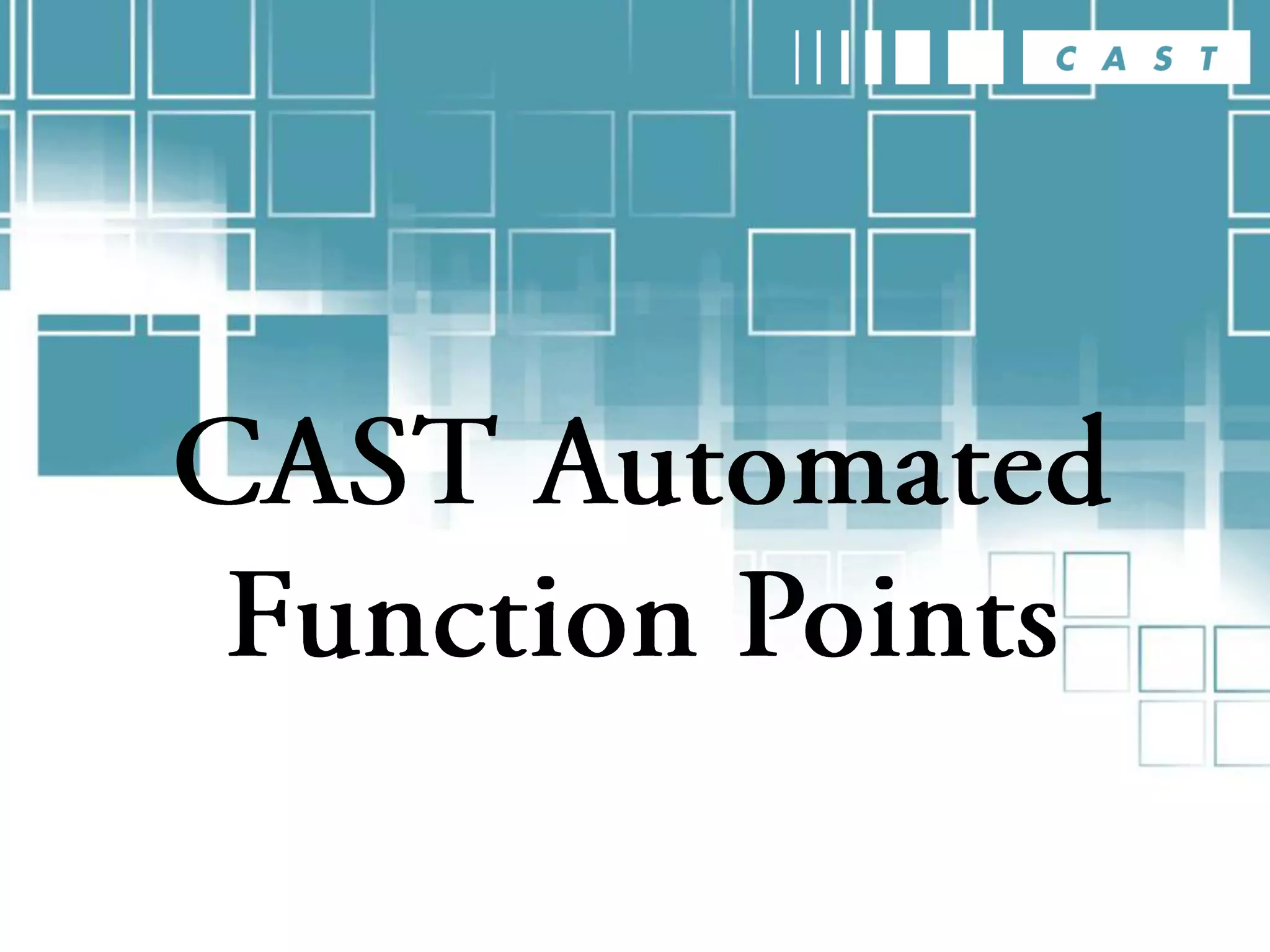 CAST

CAST Automated Function Points